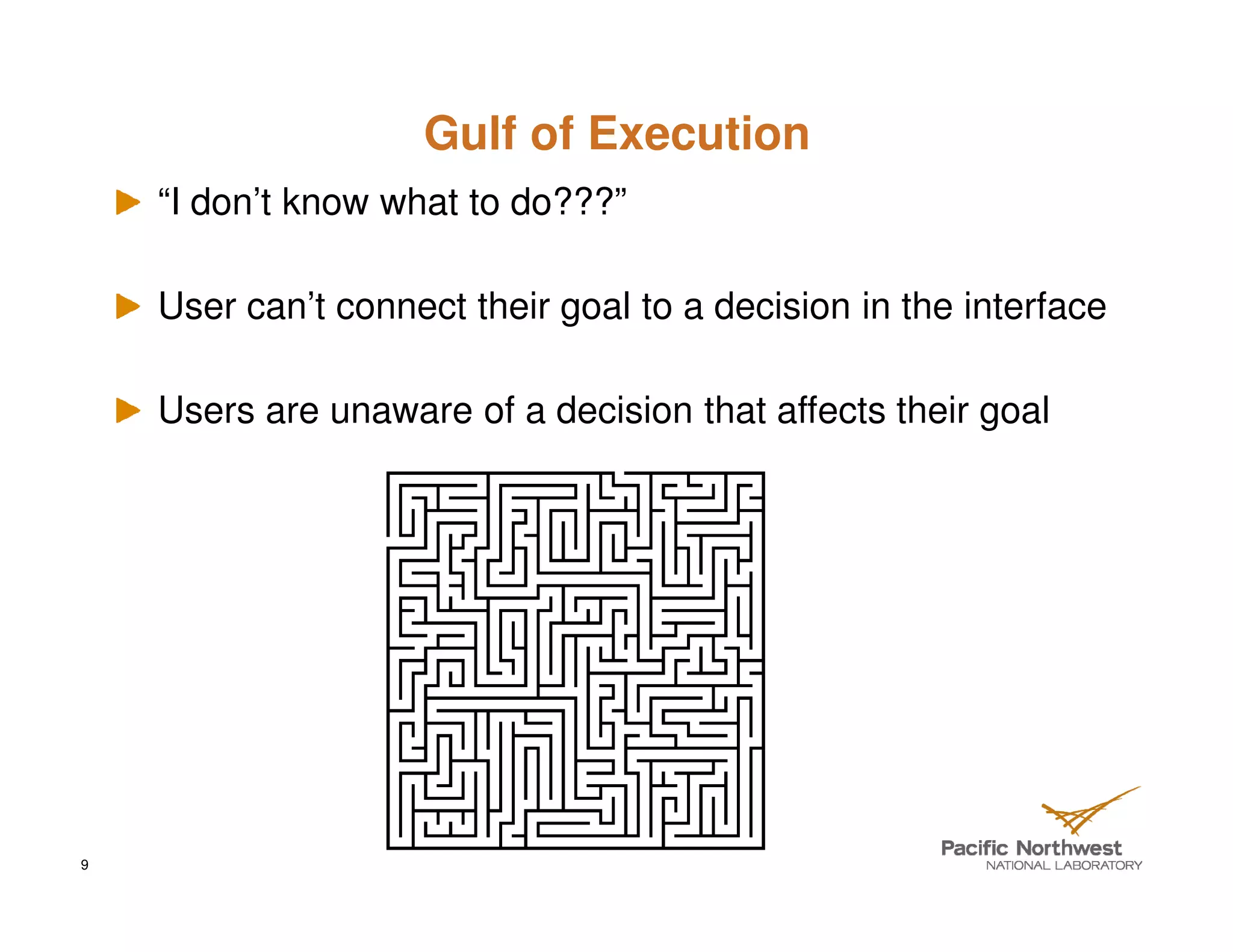 Gulf of Execution

“I don’t know what to do???”

User can’t connect their goal to a decision in the interface

Users are unaware of a decision that affects their goal

9

Pacific Northwest
NATIONAL LABORATORY